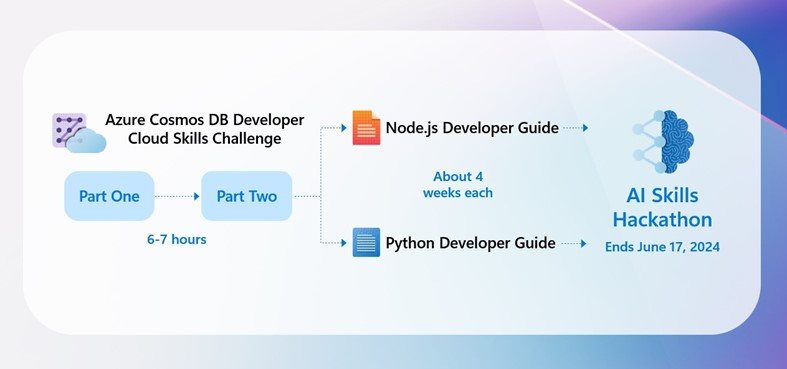 Azure Cosmos DB Developer Cloud Skills Challenge

Part One

Part Two

6-7 hours

Node.js Developer Guide

About 4 weeks each

Python Developer Guide

AI Skills Hackathon

Ends June 17, 2024